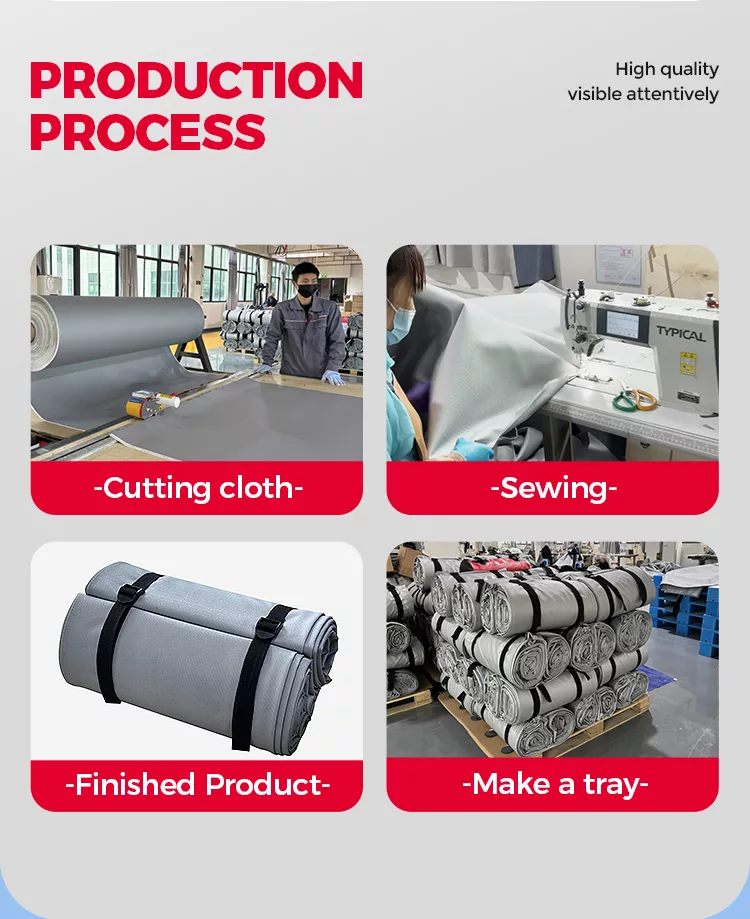 PRODUCTION PROCESS

High quality
visible attentively

TYPICAL

-Cutting cloth-

-Sewing-

-Finished Product-

-Make a tray-